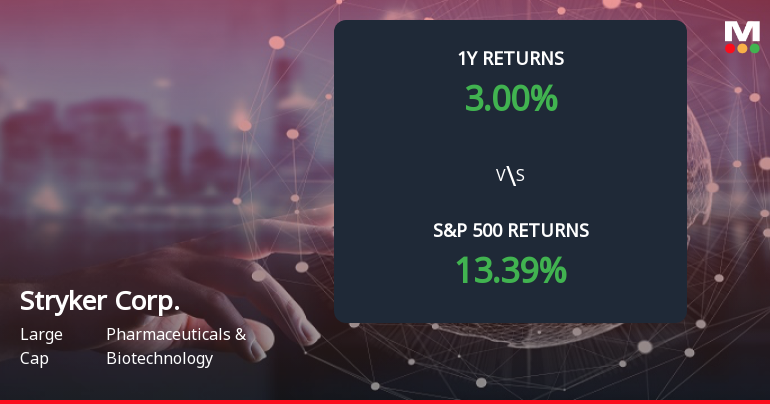 M

1Y RETURNS

3.00%

V\S

S&P 500 RETURNS

13.39%

Stryker Corp.

Large Cap

Pharmaceuticals & Biotechnology